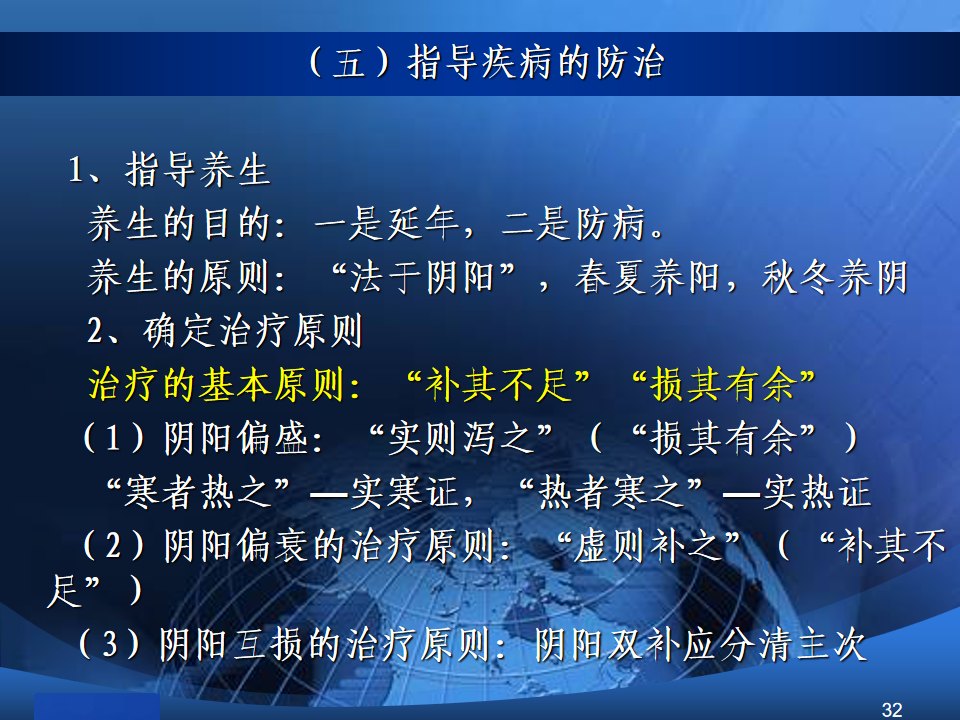 （五）指导疾病的防治

1、指导养生
养生的目的：一是延年，二是防病。
养生的原则：“法于阴阳”，春夏养阳，秋冬养阴
2、确定治疗原则
治疗的基本原则：“补其不足”“损其有余”
（1）阴阳偏盛：“实则泻之”（“损其有余”）
“寒者热之”—实寒证，“热者寒之”—实热证
（2）阴阳偏衰的治疗原则：“虚则补之”（“补其不足”）
（3）阴阳互损的治疗原则：阴阳双补应分清主次

32